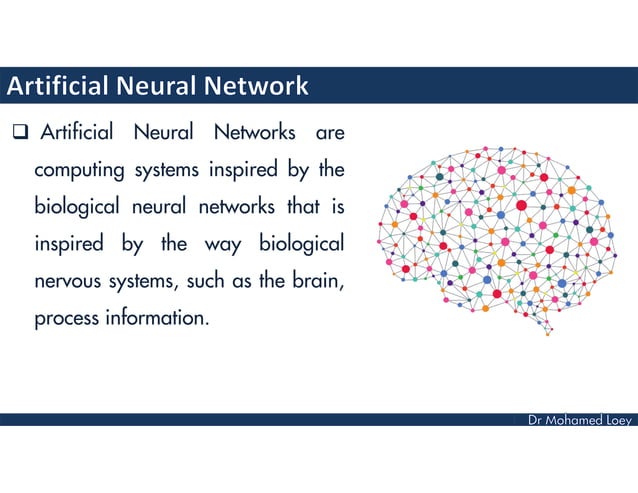 Artificial Neural Network

❑ Artificial Neural Networks are computing systems inspired by the biological neural networks that is inspired by the way biological nervous systems, such as the brain, process information.

Dr Mohamed Loey